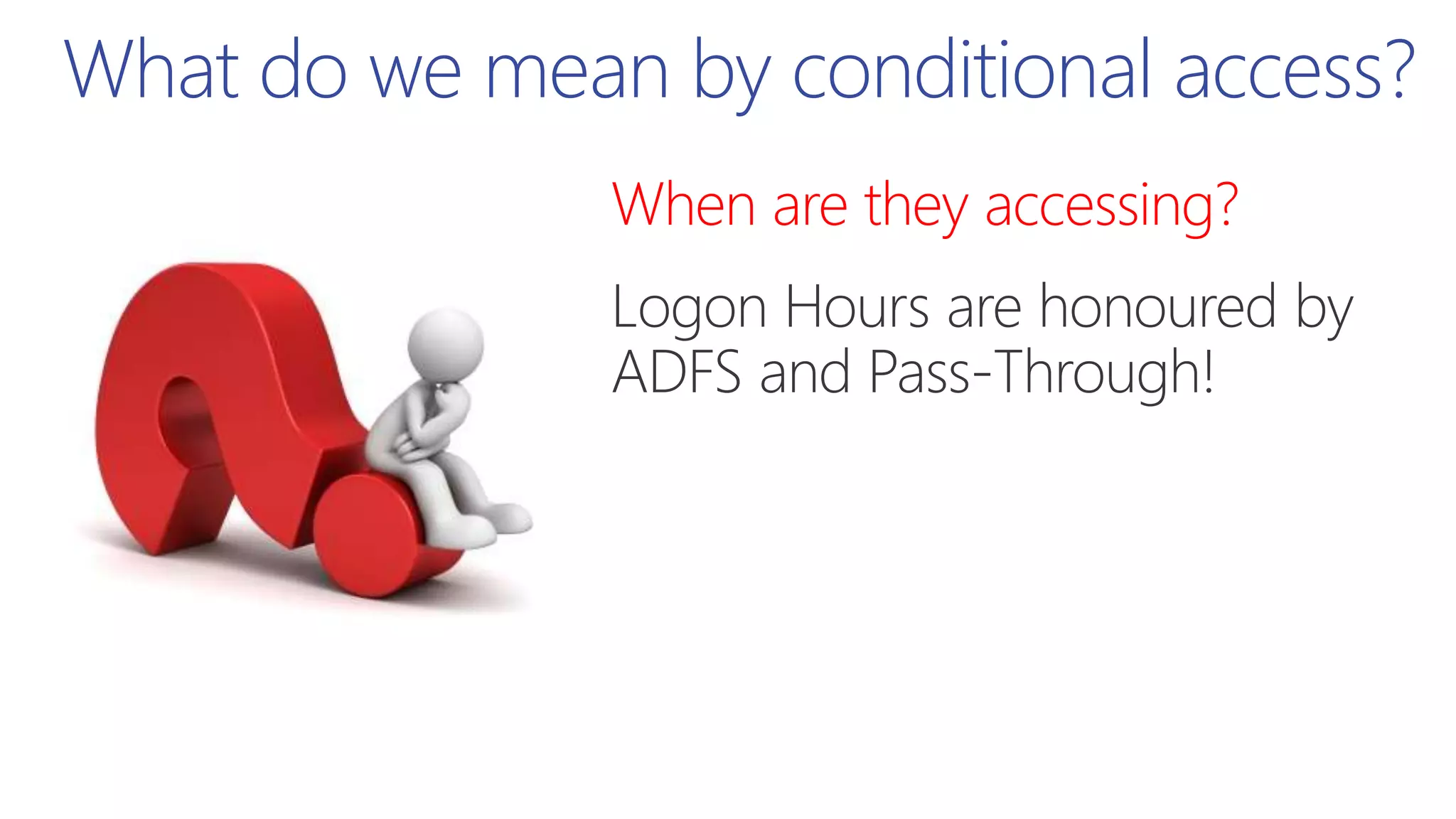 What do we mean by conditional access?

When are they accessing?

Logon Hours are honoured by ADFS and Pass-Through!